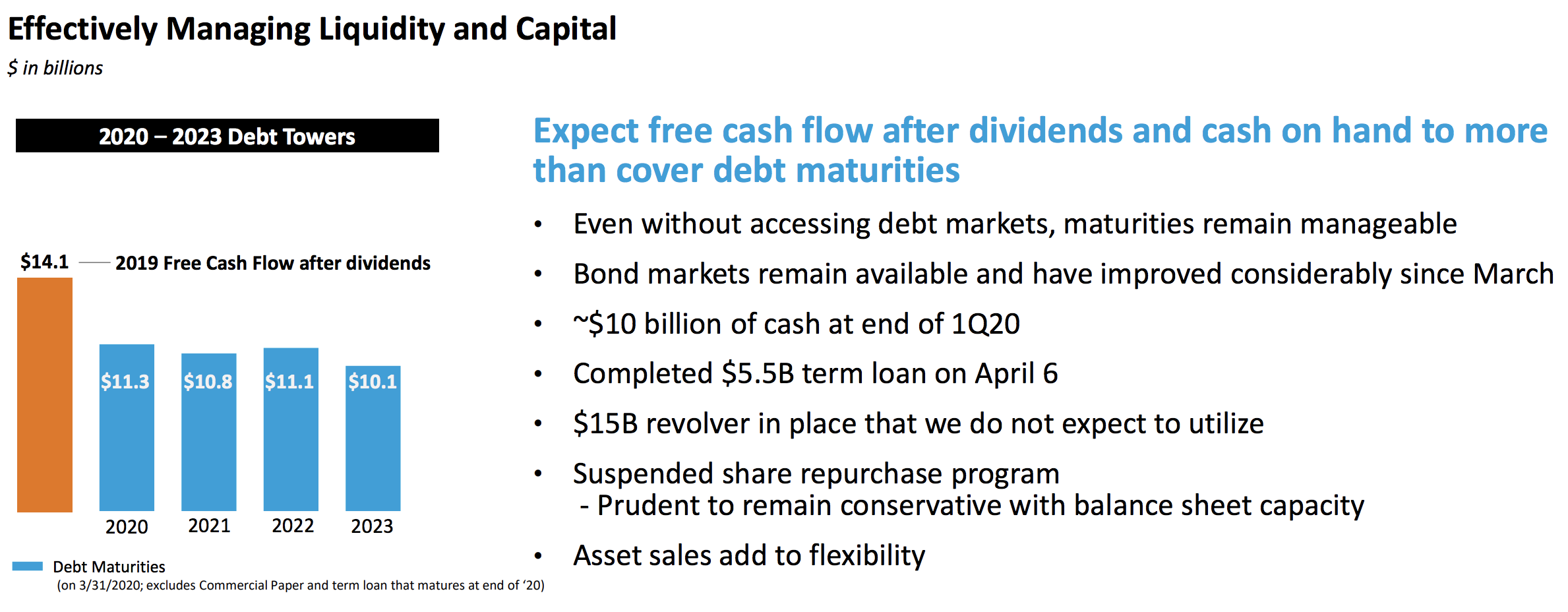 Effectively Managing Liquidity and Capital

$ in billions

2020 – 2023 Debt Towers

$14.1 2019 Free Cash Flow after dividends

$11.3 $10.8 $11.1 $10.1

2020 2021 2022 2023

Debt Maturities
(on 3/31/2020; excludes Commercial Paper and term loan that matures at end of '20)

Expect free cash flow after dividends and cash on hand to more than cover debt maturities

• Even without accessing debt markets, maturities remain manageable
• Bond markets remain available and have improved considerably since March
• ~$10 billion of cash at end of 1Q20
• Completed $5.5B term loan on April 6
• $15B revolver in place that we do not expect to utilize
• Suspended share repurchase program
- Prudent to remain conservative with balance sheet capacity
• Asset sales add to flexibility